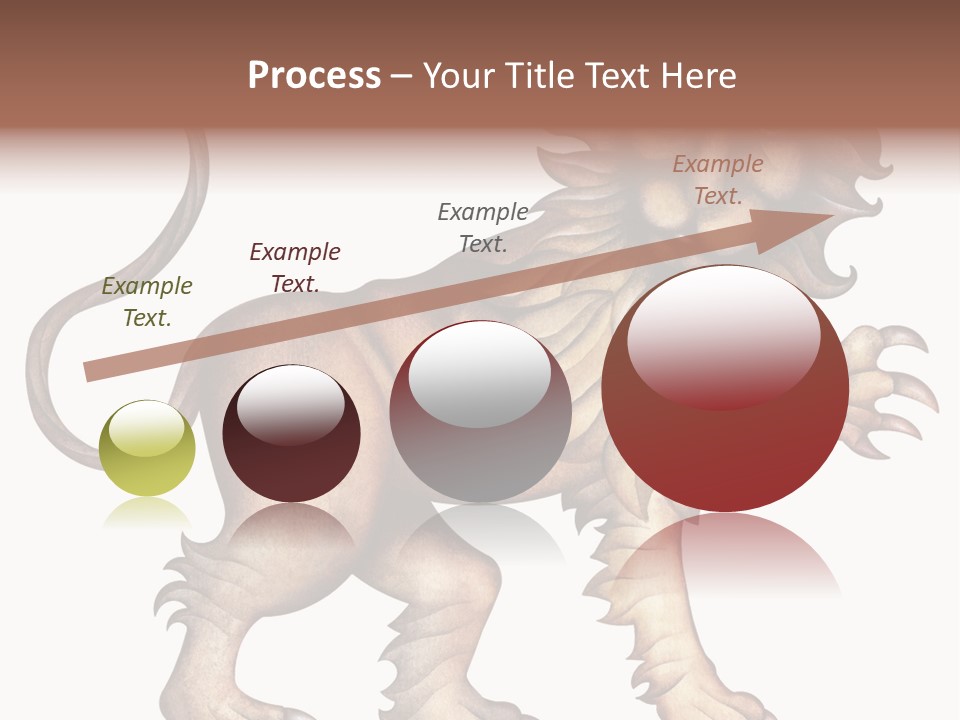 Process – Your Title Text Here

Example Text.

Example Text.

Example Text.

Example Text.